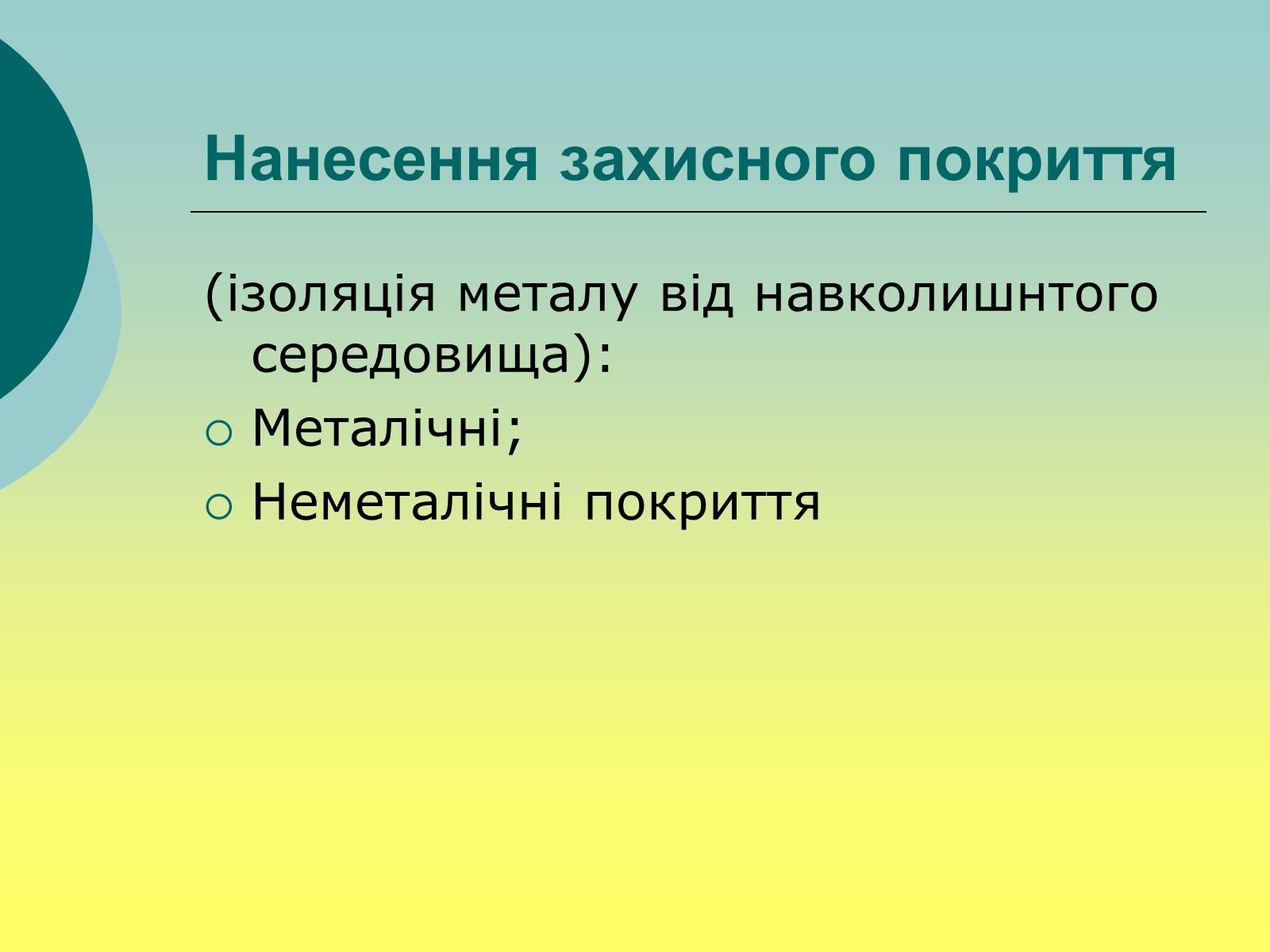 Нанесення захисного покриття

(ізоляція металу від навколишнтого середовища):

○ Металічні;

○ Неметалічні покриття